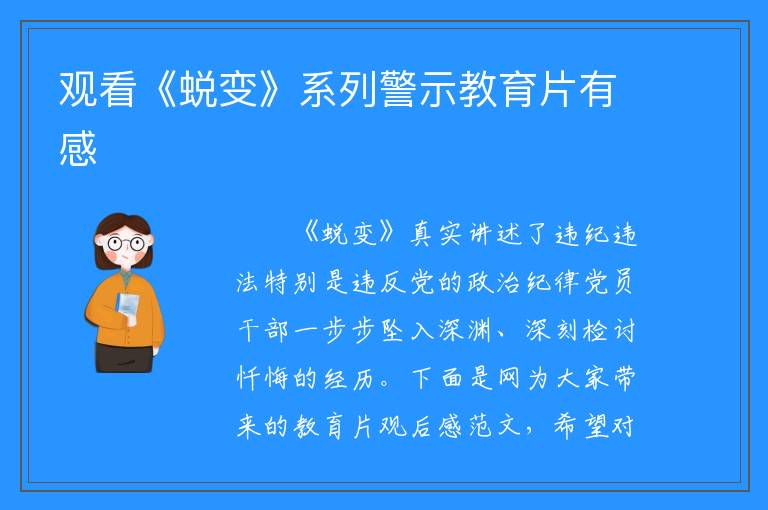 观看《蜕变》系列警示教育片有感

《蜕变》真实讲述了违纪违法特别是违反党的政治纪律党员干部一步步坠入深渊、深刻检讨忏悔的经历。下面是网为大家带来的教育片观后感范文，希望对